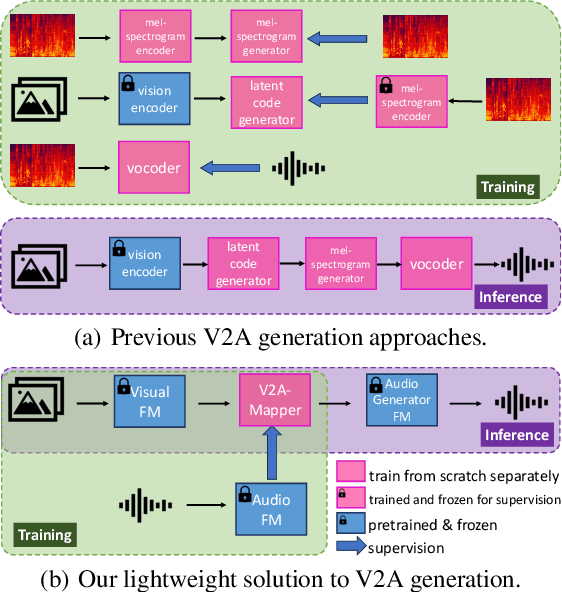 mel-spectrogram encoder

mel-spectrogram generator

vision encoder

latent code generator

mel-spectrogram encoder

vocoder

Training

vision encoder

latent code generator

mel-spectrogram generator

vocoder

Inference

(a) Previous V2A generation approaches.

Visual FM

V2A-Mapper

Audio Generator FM

Inference

Audio FM

Training

train from scratch separately

trained and frozen for supervision

pretrained & frozen

supervision

(b) Our lightweight solution to V2A generation.